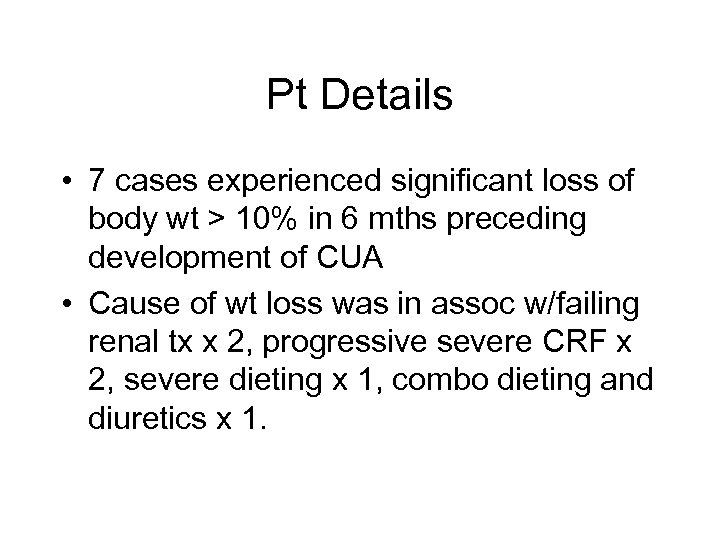 Pt Details

• 7 cases experienced significant loss of body wt > 10% in 6 mths preceding development of CUA

• Cause of wt loss was in assoc w/failing renal tx x 2, progressive severe CRF x 2, severe dieting x 1, combo dieting and diuretics x 1.